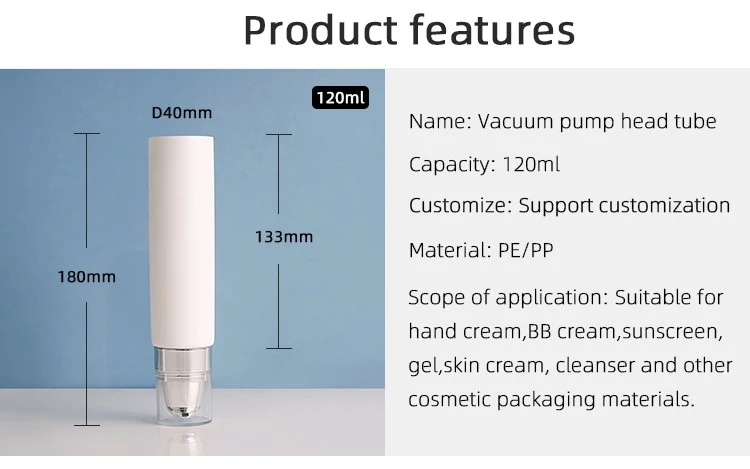 Product features

120ml

D40mm

180mm

133mm

Name: Vacuum pump head tube

Capacity: 120ml

Customize: Support customization

Material: PE/PP

Scope of application: Suitable for hand cream,BB cream,sunscreen, gel,skin cream, cleanser and other cosmetic packaging materials.